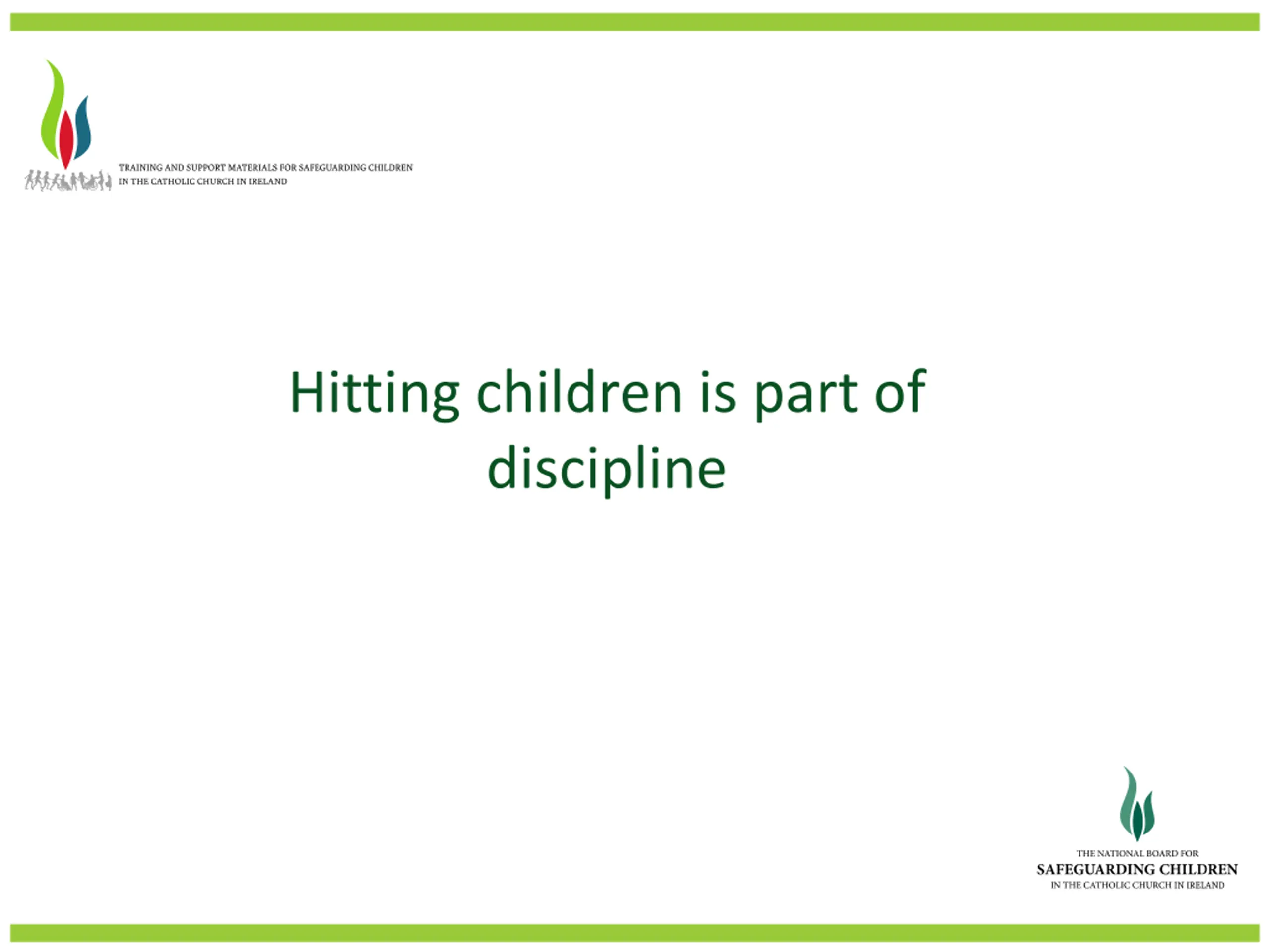 TRAINING AND SUPPORT MATERIALS FOR SAFEGUARDING CHILDREN
IN THE CATHOLIC CHURCH IN IRELAND

Hitting children is part of discipline

THE NATIONAL BOARD FOR
SAFEGUARDING CHILDREN
IN THE CATHOLIC CHURCH IN IRELAND